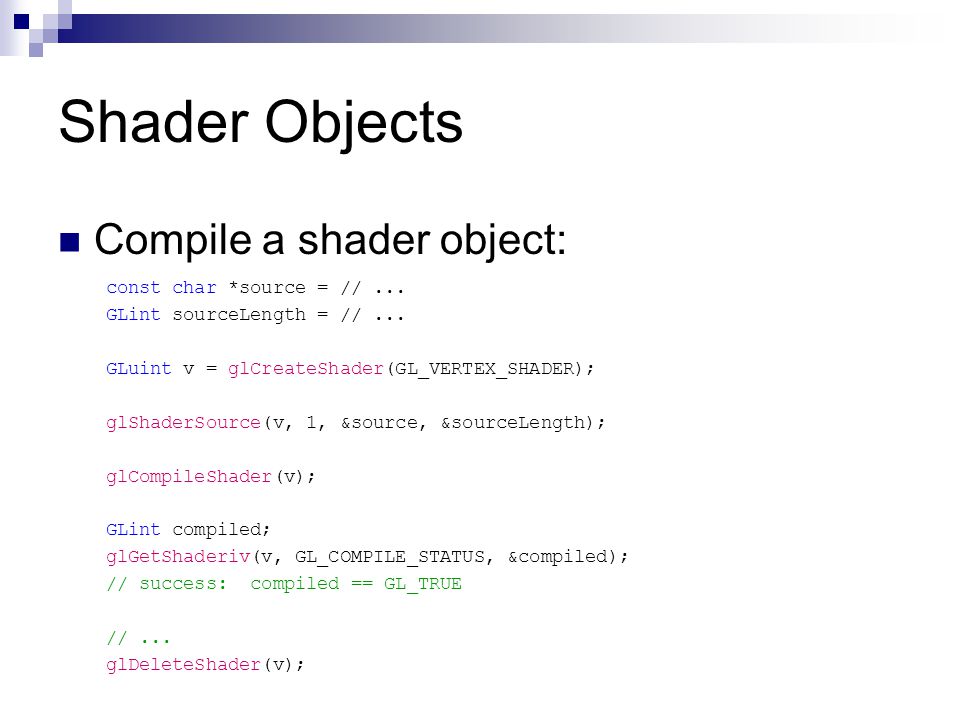 Shader Objects

Compile a shader object:

const char *source = // ...
GLint sourceLength = // ...

GLuint v = glCreateShader(GL_VERTEX_SHADER);

glShaderSource(v, 1, &source, &sourceLength);

glCompileShader(v);

GLint compiled;
glGetShaderiv(v, GL_COMPILE_STATUS, &compiled);
// success:  compiled == GL_TRUE

// ...
glDeleteShader(v);